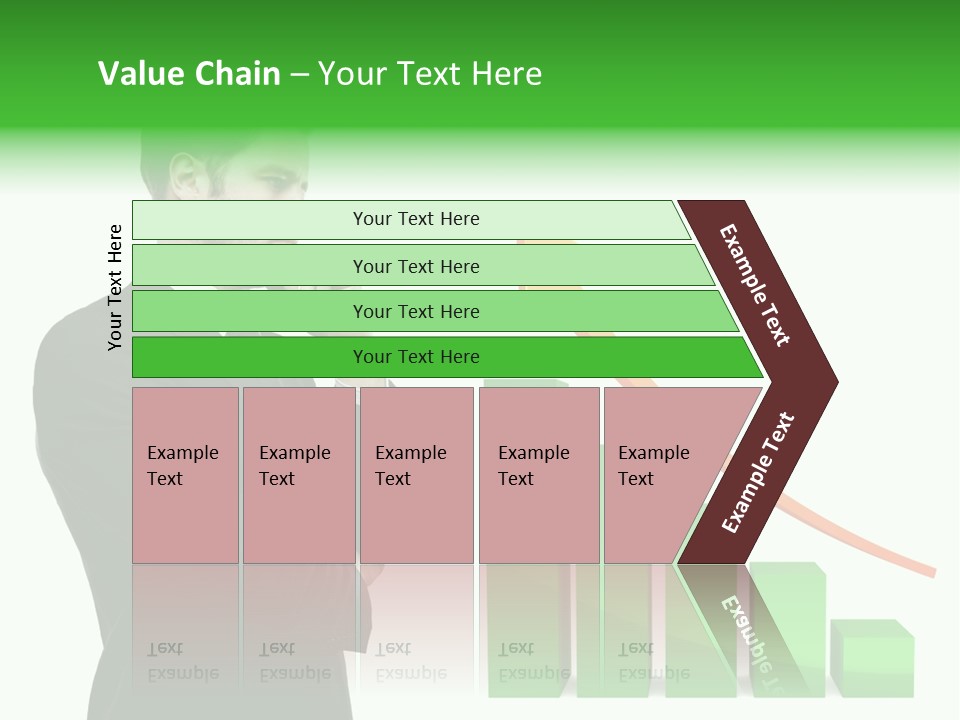 Value Chain – Your Text Here

Your Text Here

Your Text Here

Your Text Here

Your Text Here

Your Text Here

Example Text

Example Text

Example Text

Example Text

Example Text

Example Text

Example Text